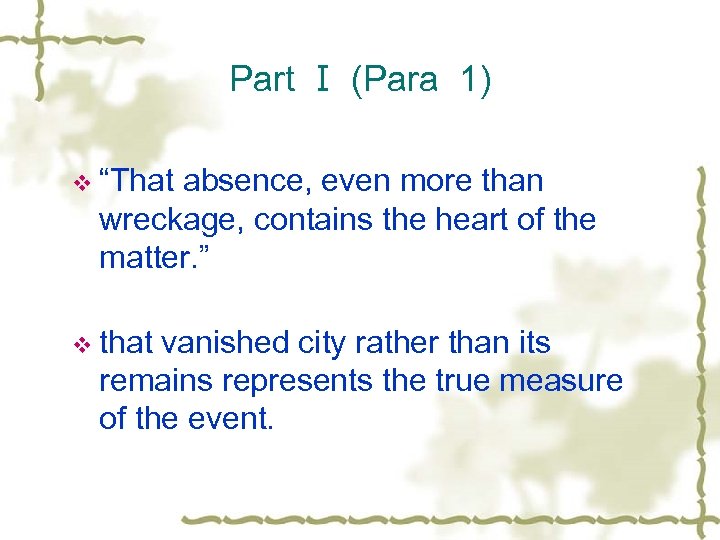 Part Ⅰ (Para 1)

❖ “That absence, even more than wreckage, contains the heart of the matter.”

❖ that vanished city rather than its remains represents the true measure of the event.